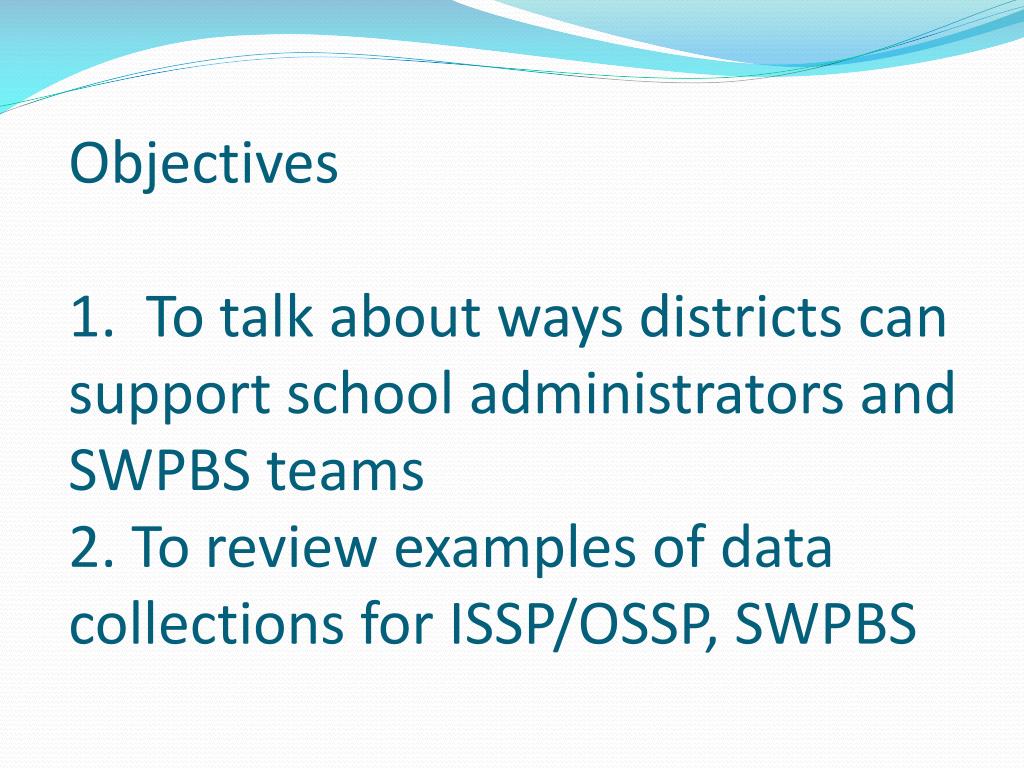 Objectives

1. To talk about ways districts can support school administrators and SWPBS teams
2. To review examples of data collections for ISSP/OSSP, SWPBS